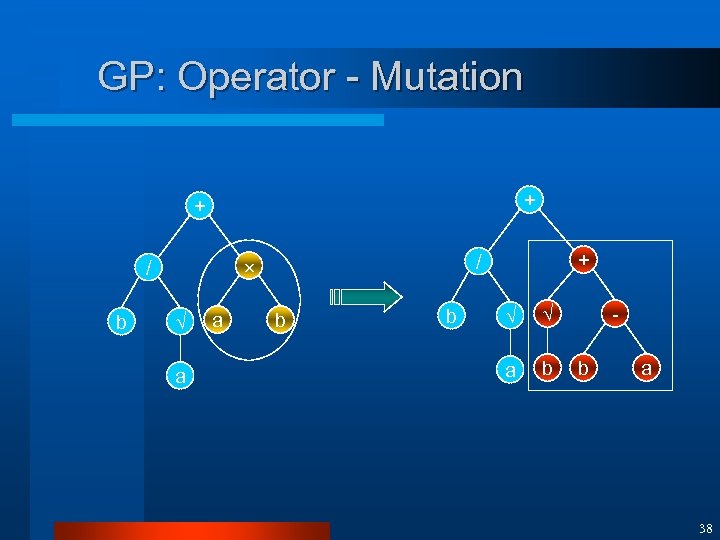 GP: Operator - Mutation

+
/
×
b
√
a
b
a

+
/
+
b
√
√
-
a
b
b
a

38